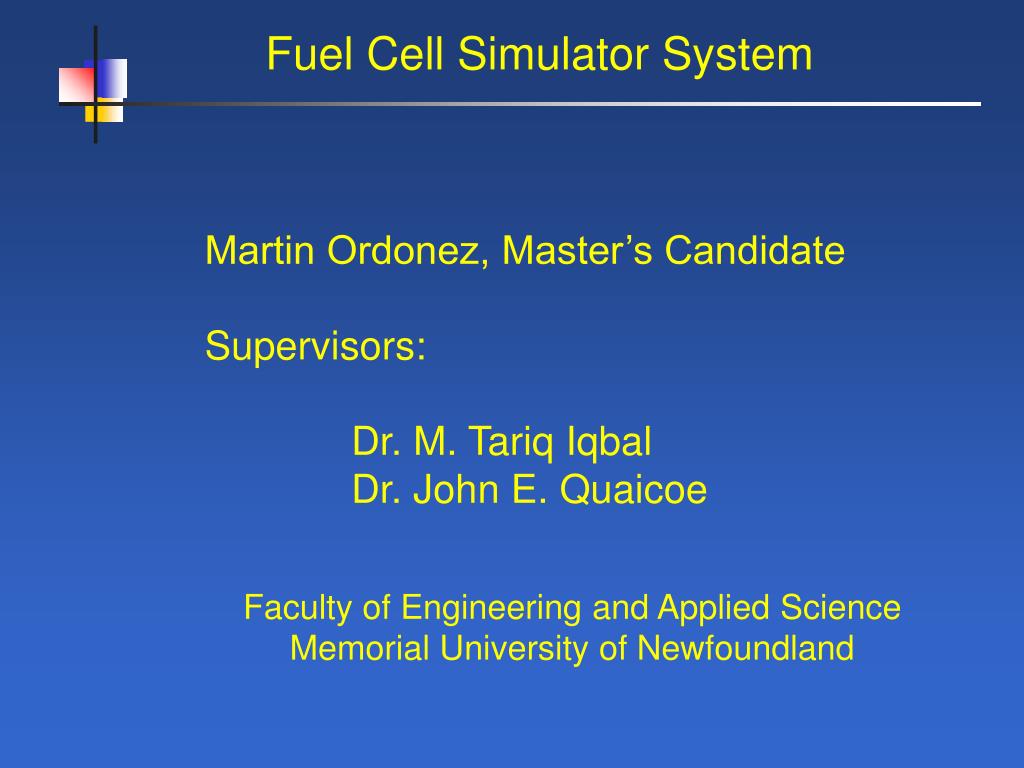 Fuel Cell Simulator System

Martin Ordonez, Master’s Candidate

Supervisors:

Dr. M. Tariq Iqbal
Dr. John E. Quaicoe

Faculty of Engineering and Applied Science
Memorial University of Newfoundland